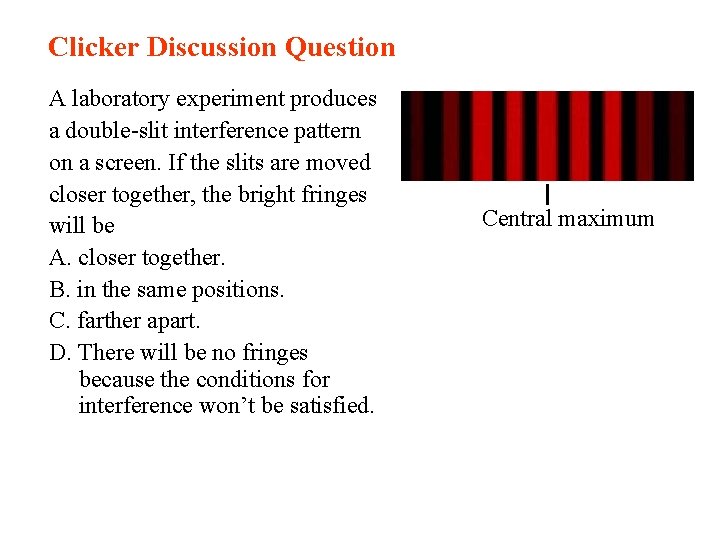 Clicker Discussion Question

A laboratory experiment produces a double-slit interference pattern on a screen. If the slits are moved closer together, the bright fringes will be

A. closer together.

B. in the same positions.

C. farther apart.

D. There will be no fringes because the conditions for interference won't be satisfied.

Central maximum